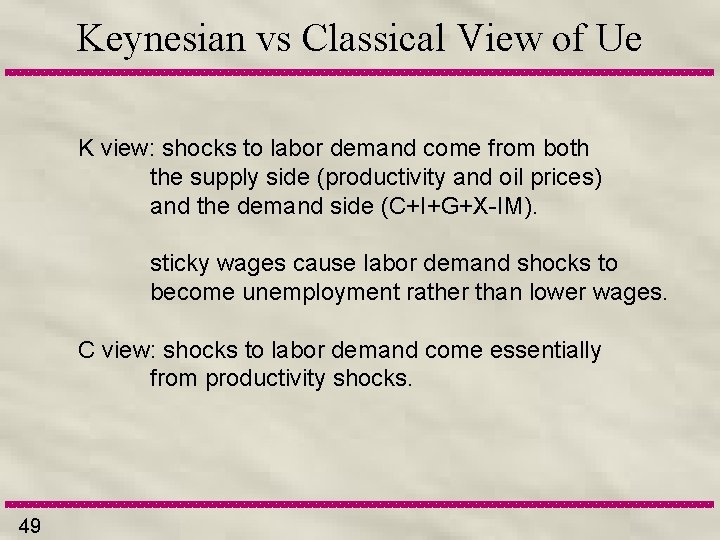 Keynesian vs Classical View of Ue

K view: shocks to labor demand come from both the supply side (productivity and oil prices) and the demand side (C+I+G+X-IM).

sticky wages cause labor demand shocks to become unemployment rather than lower wages.

C view: shocks to labor demand come essentially from productivity shocks.

49